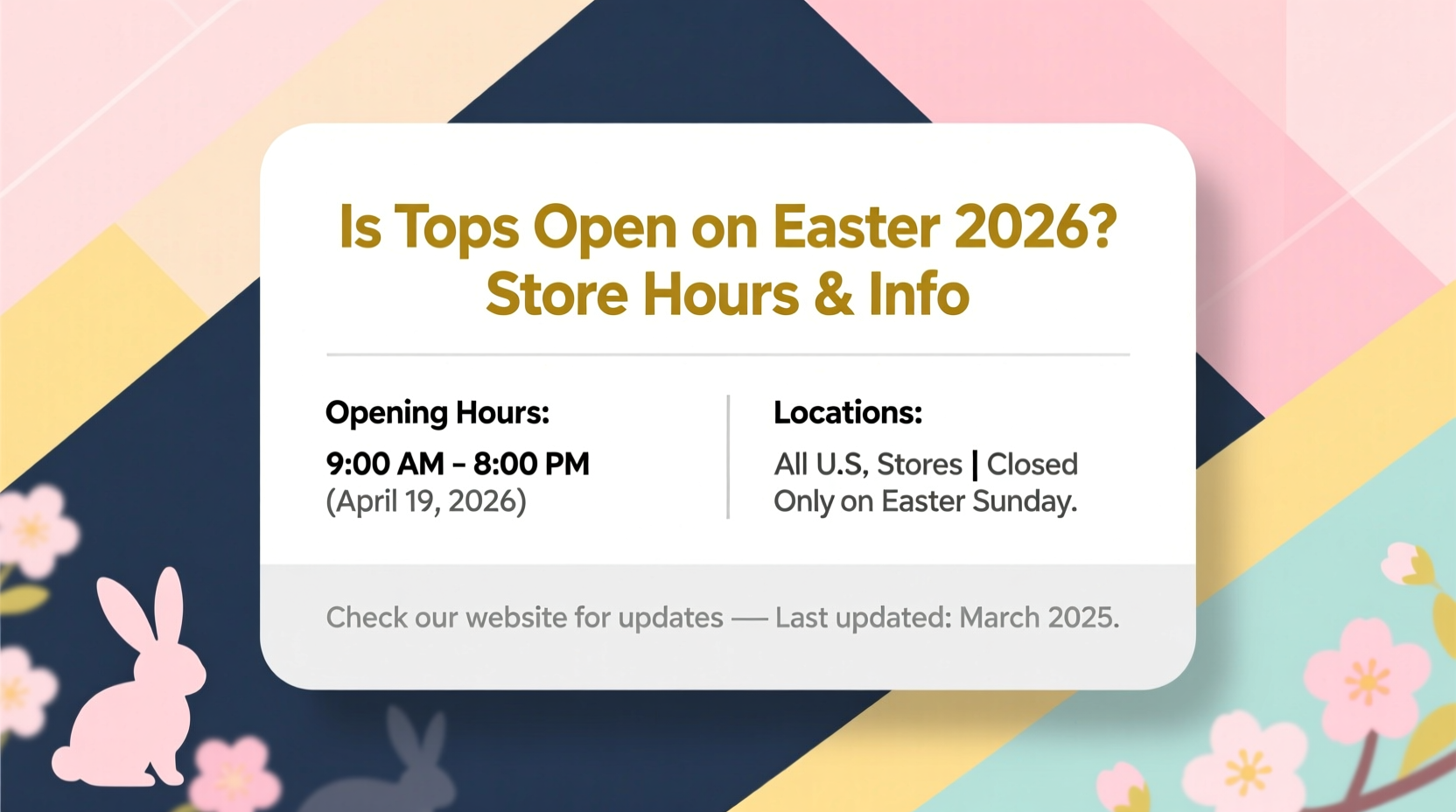 Is Tops Open on Easter 2026?
Store Hours & Info

Opening Hours:
9:00 AM – 8:00 PM
(April 19, 2026)

Locations:
All U.S, Stores | Closed Only on Easter Sunday.

Check our website for updates — Last updated: March 2025.